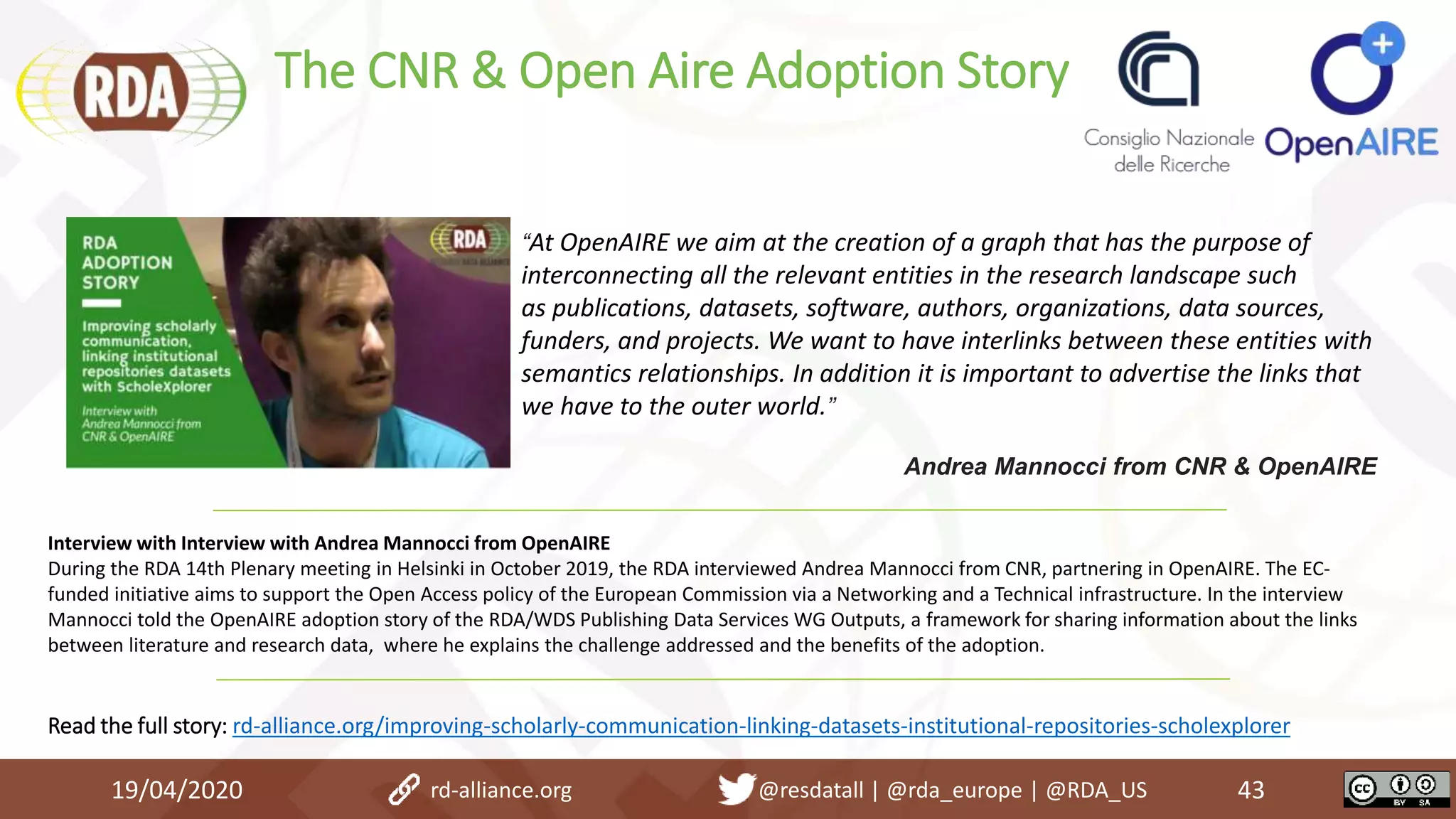 RDA

The CNR & Open Aire Adoption Story

Consiglio Nazionale delle Ricerche

OpenAIRE

RDA ADOPTION STORY

Improving scholarly communication, linking institutional repositories datasets with ScholeXplorer

Interview with Andrea Mannocci from CNR & OpenAIRE

RDA

"At OpenAIRE we aim at the creation of a graph that has the purpose of interconnecting all the relevant entities in the research landscape such as publications, datasets, software, authors, organizations, data sources, funders, and projects. We want to have interlinks between these entities with semantics relationships. In addition it is important to advertise the links that we have to the outer world."

Andrea Mannocci from CNR & OpenAIRE

Interview with Interview with Andrea Mannocci from OpenAIRE
During the RDA 14th Plenary meeting in Helsinki in October 2019, the RDA interviewed Andrea Mannocci from CNR, partnering in OpenAIRE. The EC-funded initiative aims to support the Open Access policy of the European Commission via a Networking and a Technical infrastructure. In the interview Mannocci told the OpenAIRE adoption story of the RDA/WDS Publishing Data Services WG Outputs, a framework for sharing information about the links between literature and research data, where he explains the challenge addressed and the benefits of the adoption.

Read the full story: rd-alliance.org/improving-scholarly-communication-linking-datasets-institutional-repositories-scholexplorer

19/04/2020 rd-alliance.org @resdatall | @rda_europe | @RDA_US 43

cc BY SA